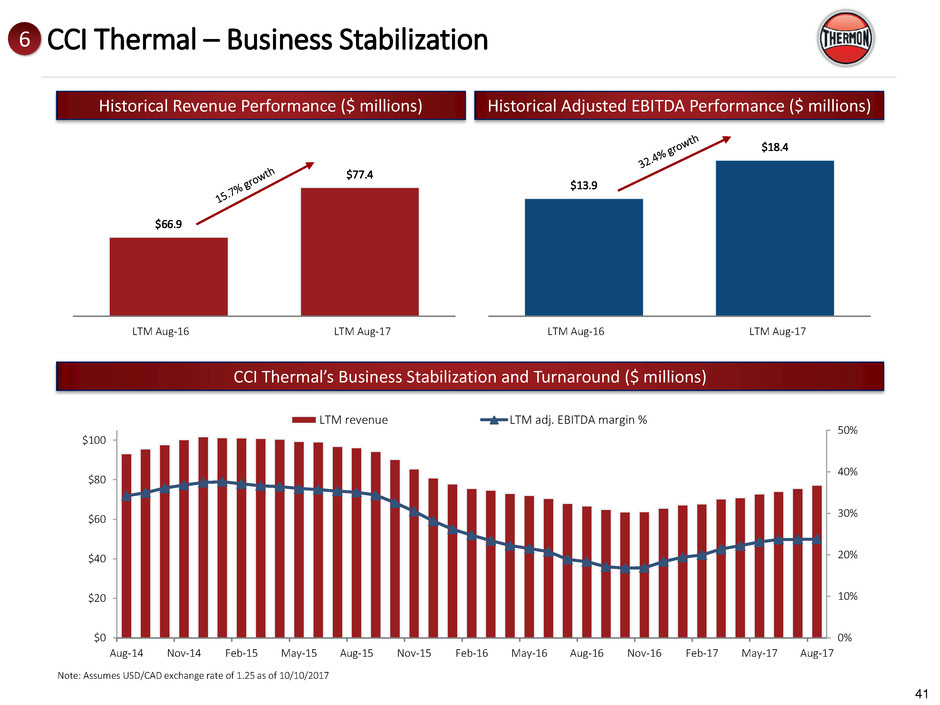 6 CCI Thermal – Business Stabilization

THERMON

Historical Revenue Performance ($ millions)

15.7% growth

$66.9

$77.4

LTM Aug-16

LTM Aug-17

Historical Adjusted EBITDA Performance ($ millions)

32.4% growth

$13.9

$18.4

LTM Aug-16

LTM Aug-17

CCI Thermal's Business Stabilization and Turnaround ($ millions)

LTM revenue

LTM adj. EBITDA margin %

$100

$80

$60

$40

$20

$0

50%

40%

30%

20%

10%

0%

Aug-14 Nov-14 Feb-15 May-15 Aug-15 Nov-15 Feb-16 May-16 Aug-16 Nov-16 Feb-17 May-17 Aug-17

Note: Assumes USD/CAD exchange rate of 1.25 as of 10/10/2017

41